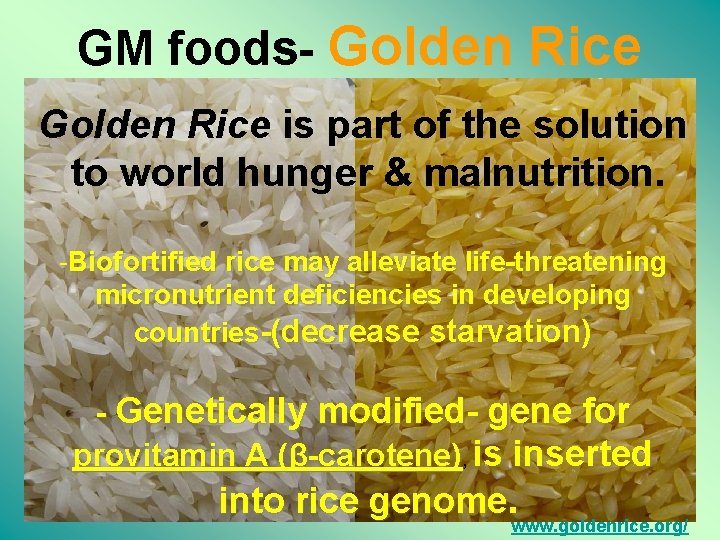 GM foods- Golden Rice

Golden Rice is part of the solution to world hunger & malnutrition.

-Biofortified rice may alleviate life-threatening micronutrient deficiencies in developing countries-(decrease starvation)

- Genetically modified- gene for provitamin A (β-carotene), is inserted into rice genome.

www.goldenrice.org/